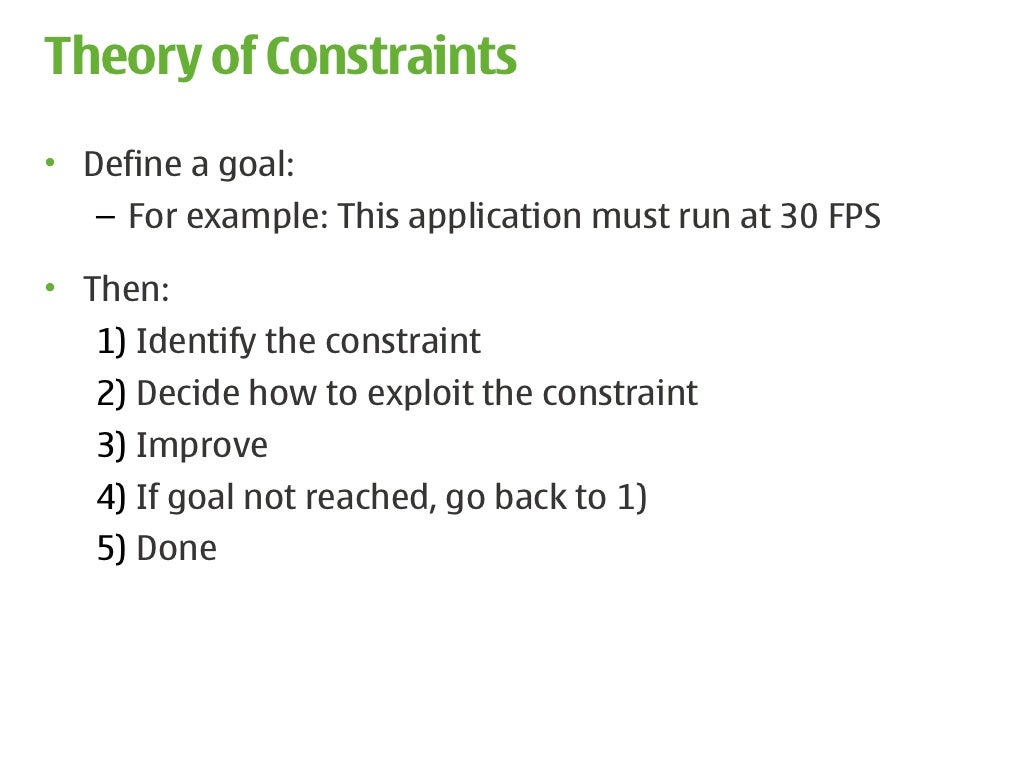 Theory of Constraints

• Define a goal:
– For example: This application must run at 30 FPS

• Then:
1) Identify the constraint
2) Decide how to exploit the constraint
3) Improve
4) If goal not reached, go back to 1)
5) Done